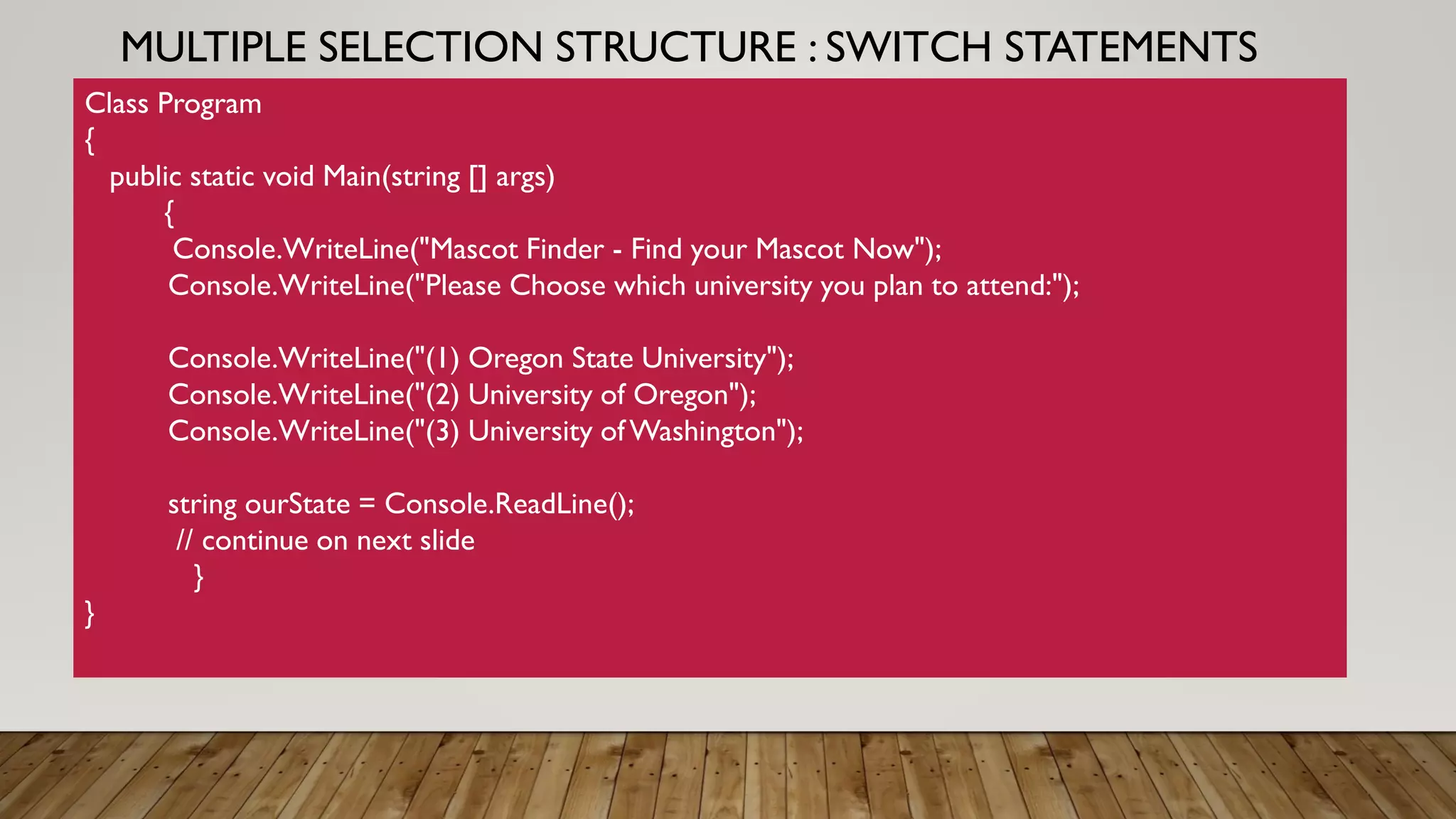 MULTIPLE SELECTION STRUCTURE : SWITCH STATEMENTS

Class Program
{
public static void Main(string [] args)
{
Console.WriteLine("Mascot Finder - Find your Mascot Now");
Console.WriteLine("Please Choose which university you plan to attend:");

Console.WriteLine("(1) Oregon State University");
Console.WriteLine("(2) University of Oregon");
Console.WriteLine("(3) University of Washington");

string ourState = Console.ReadLine();
// continue on next slide
}
}